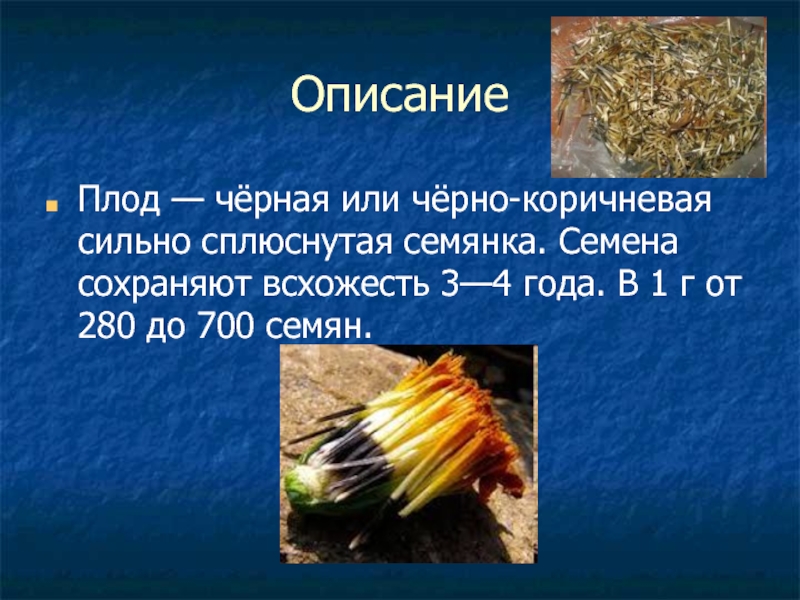 Описание

Плод — чёрная или чёрно-коричневая сильно сплюснутая семянка. Семена сохраняют всхожесть 3—4 года. В 1 г от 280 до 700 семян.